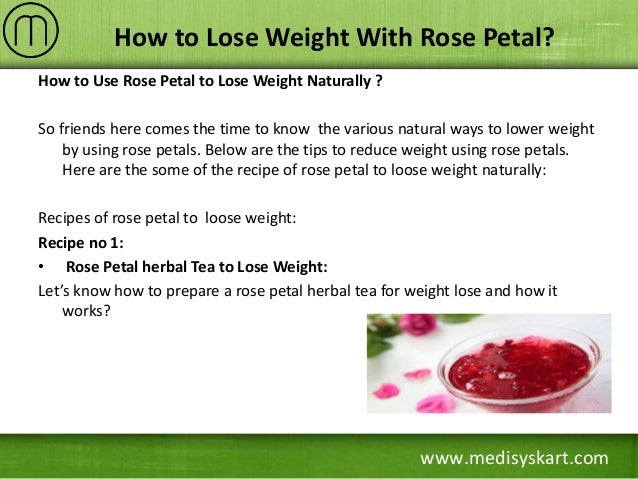 How to Lose Weight With Rose Petal?

How to Use Rose Petal to Lose Weight Naturally ?

So friends here comes the time to know the various natural ways to lower weight by using rose petals. Below are the tips to reduce weight using rose petals. Here are the some of the recipe of rose petal to loose weight naturally:

Recipes of rose petal to loose weight:

Recipe no 1:

• Rose Petal herbal Tea to Lose Weight:

Let's know how to prepare a rose petal herbal tea for weight lose and how it works?

www.medisyskart.com